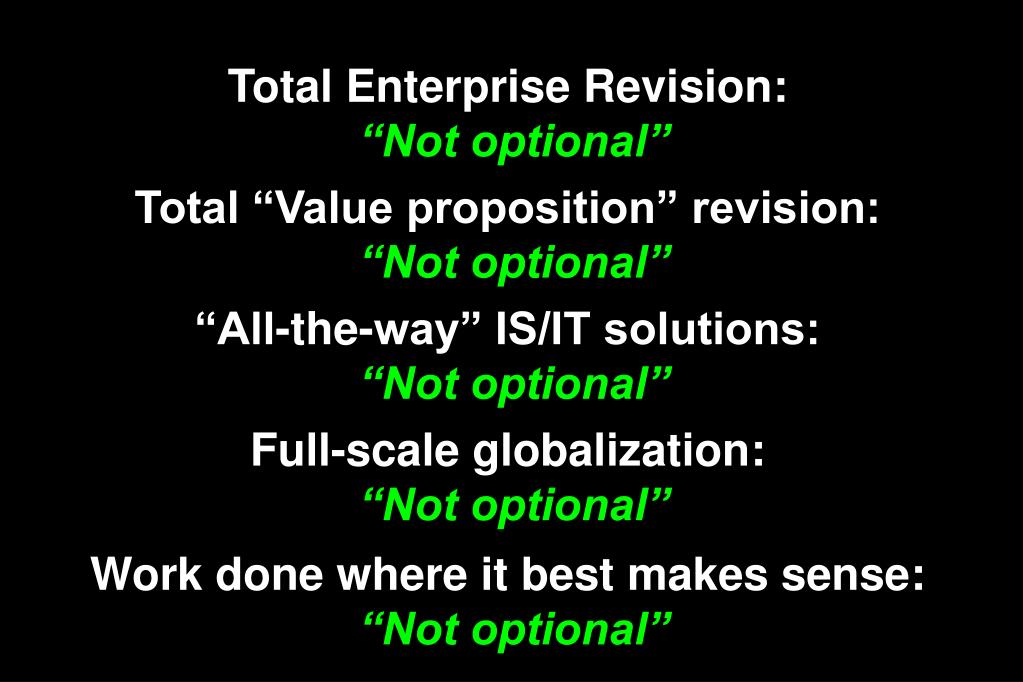 Total Enterprise Revision:
“Not optional”

Total “Value proposition” revision:
“Not optional”

“All-the-way” IS/IT solutions:
“Not optional”

Full-scale globalization:
“Not optional”

Work done where it best makes sense:
“Not optional”